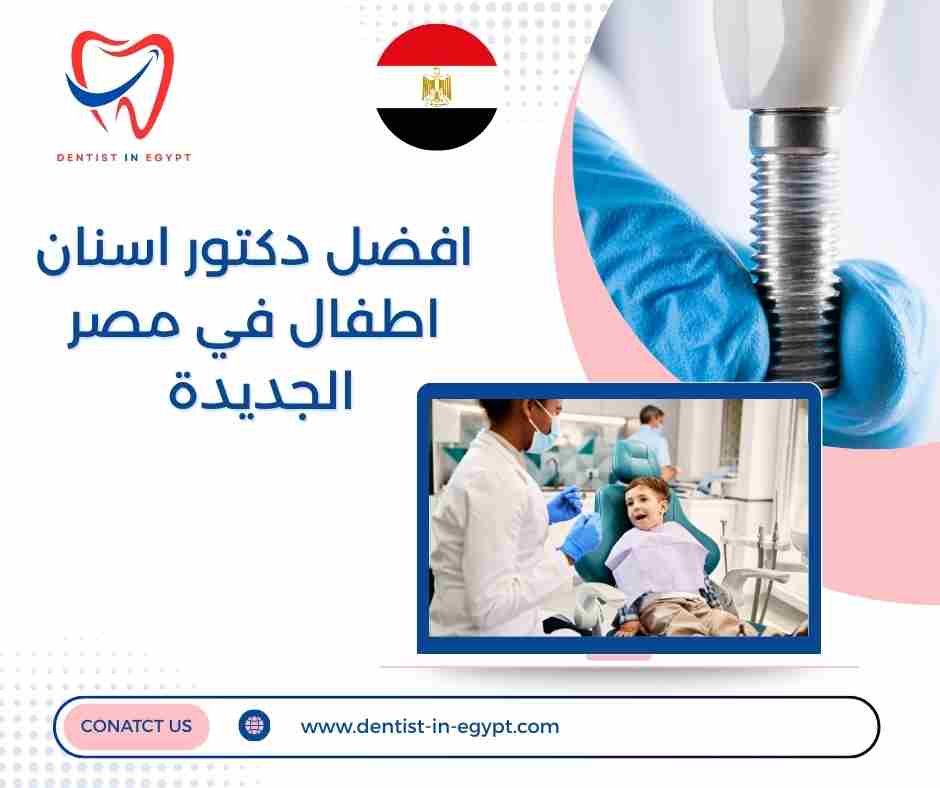 DENTIST IN EGYPT

افضل دكتور اسنان اطفال في مصر الجديدة

CONATCT US

www.dentist-in-egypt.com